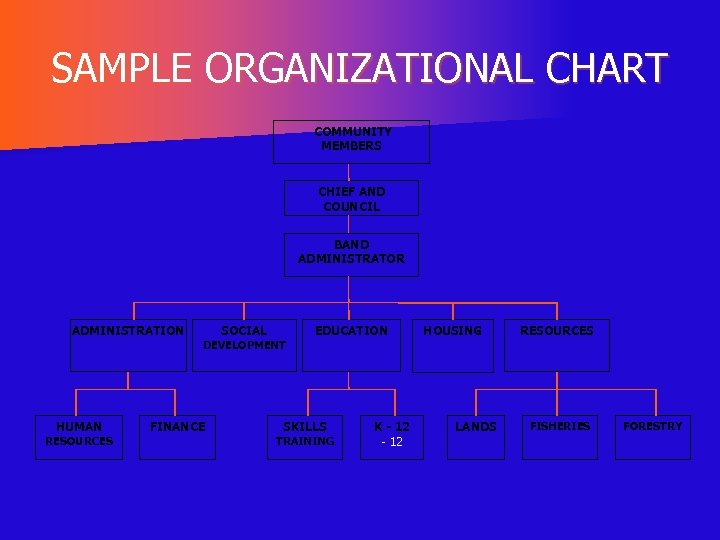 SAMPLE ORGANIZATIONAL CHART

COMMUNITY MEMBERS

CHIEF AND COUNCIL

BAND ADMINISTRATOR

ADMINISTRATION

SOCIAL DEVELOPMENT

EDUCATION

HOUSING

RESOURCES

HUMAN RESOURCES

FINANCE

SKILLS TRAINING

K - 12
- 12

LANDS

FISHERIES

FORESTRY